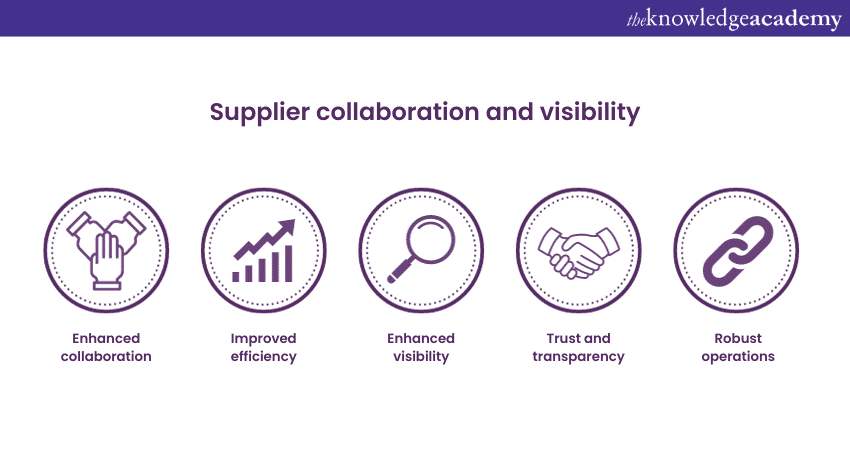 theknowledgeacademy

Supplier collaboration and visibility

Enhanced collaboration

Improved efficiency

Enhanced visibility

Trust and transparency

Robust operations